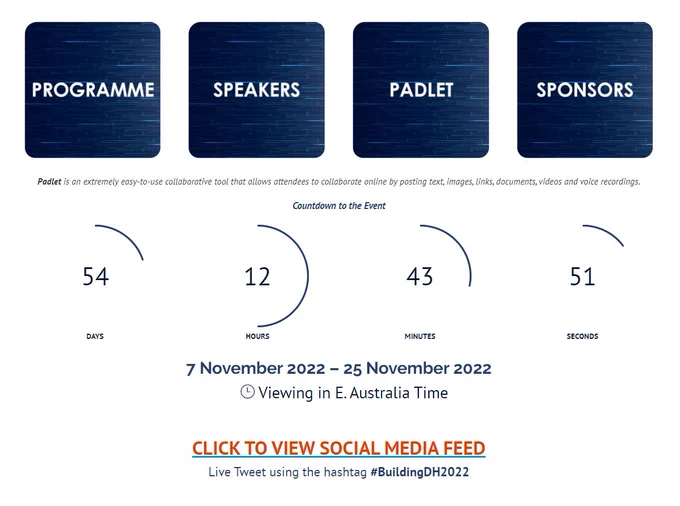 PROGRAMME

SPEAKERS

PADLET

SPONSORS

Padlet is an extremely easy-to-use collaborative tool that allows attendees to collaborate online by posting text, images, links, documents, videos and voice recordings.

Countdown to the Event

54
DAYS

12
HOURS

43
MINUTES

51
SECONDS

7 November 2022 – 25 November 2022

Viewing in E. Australia Time

CLICK TO VIEW SOCIAL MEDIA FEED

Live Tweet using the hashtag #BuildingDH2022